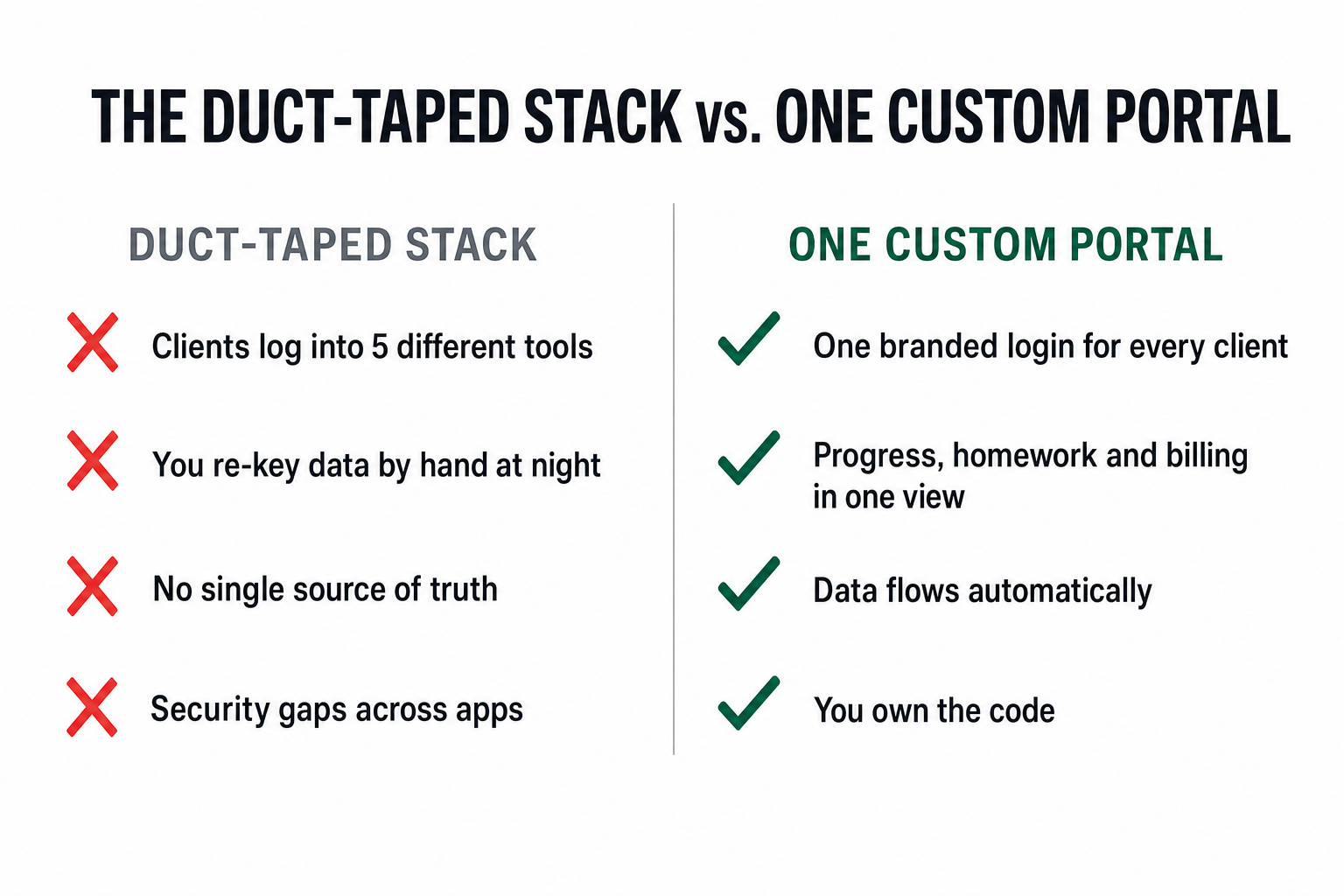 THE DUCT-TAPED STACK vs. ONE CUSTOM PORTAL

DUCT-TAPED STACK

Clients log into 5 different tools

You re-key data by hand at night

No single source of truth

Security gaps across apps

ONE CUSTOM PORTAL

One branded login for every client

Progress, homework and billing in one view

Data flows automatically

You own the code